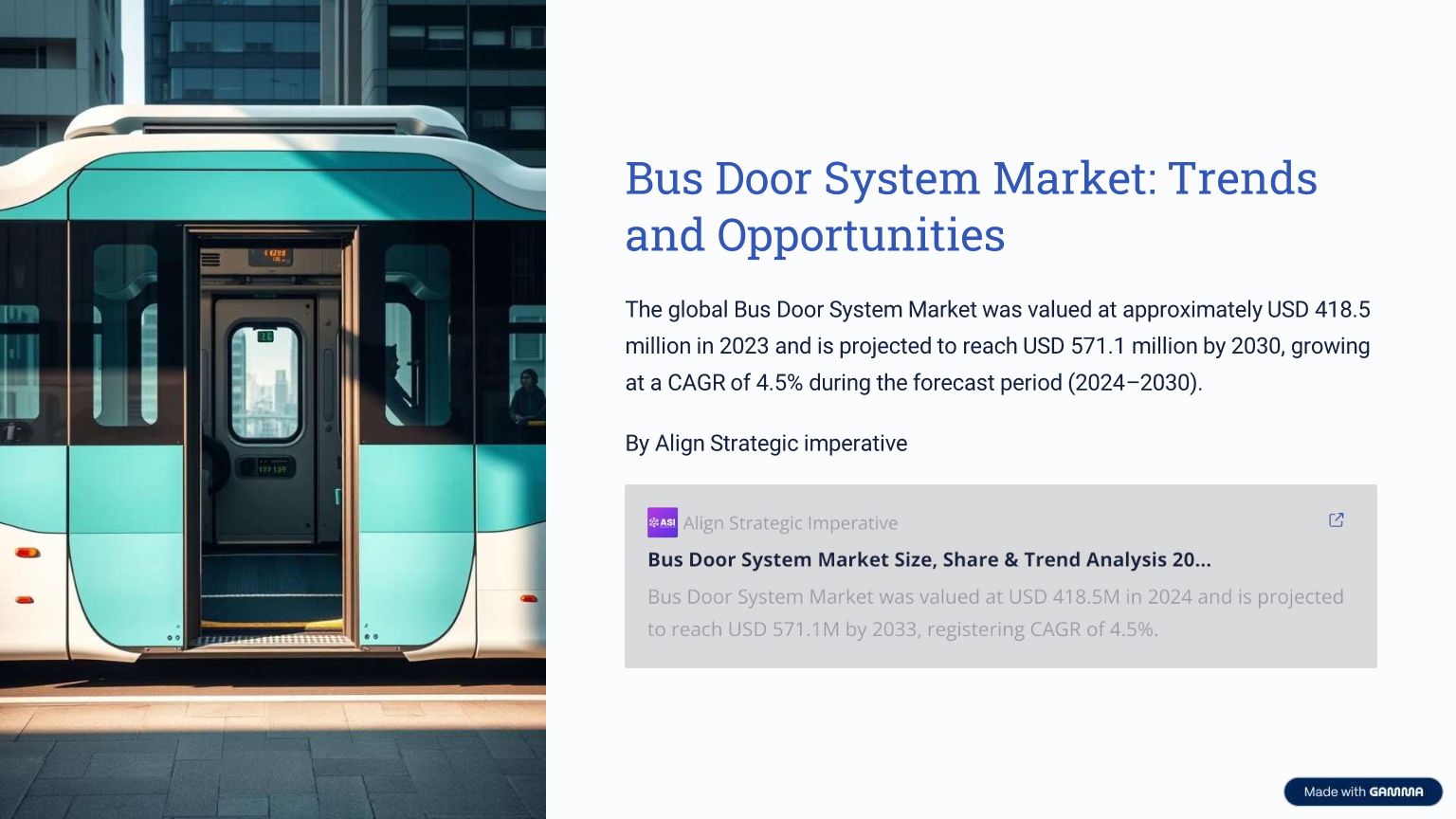 Bus Door System Market: Trends and Opportunities

The global Bus Door System Market was valued at approximately USD 418.5 million in 2023 and is projected to reach USD 571.1 million by 2030, growing at a CAGR of 4.5% during the forecast period (2024–2030).

By Align Strategic imperative

ASI Align Strategic Imperative

Bus Door System Market Size, Share & Trend Analysis 20...

Bus Door System Market was valued at USD 418.5M in 2024 and is projected to reach USD 571.1M by 2033, registering CAGR of 4.5%.

Made with GAMMA